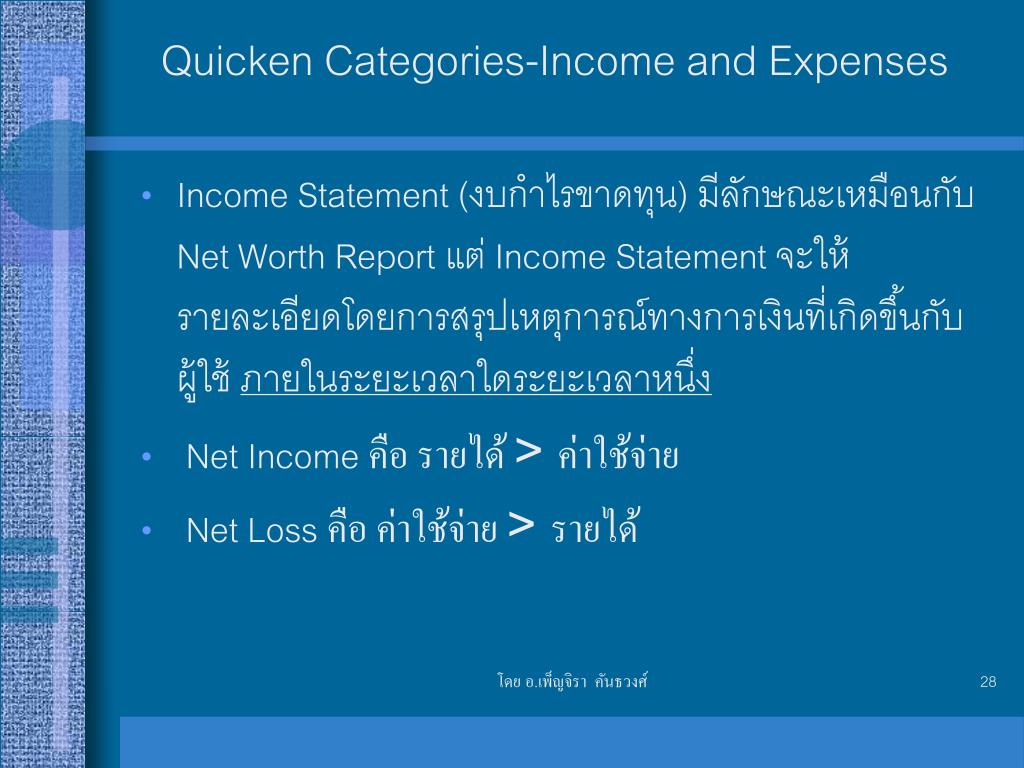 Quicken Categories-Income and Expenses

• Income Statement (งบกำไรขาดทุน) มีลักษณะเหมือนกับ Net Worth Report แต่ Income Statement จะให้รายละเอียดโดยการสรุปเหตุการณ์ทางการเงินที่เกิดขึ้นกับผู้ใช้ ภายในระยะเวลาใดระยะเวลาหนึ่ง

• Net Income คือ รายได้ > ค่าใช้จ่าย

• Net Loss คือ ค่าใช้จ่าย > รายได้

โดย อ.เพ็ญจิรา คันธวงศ์

28